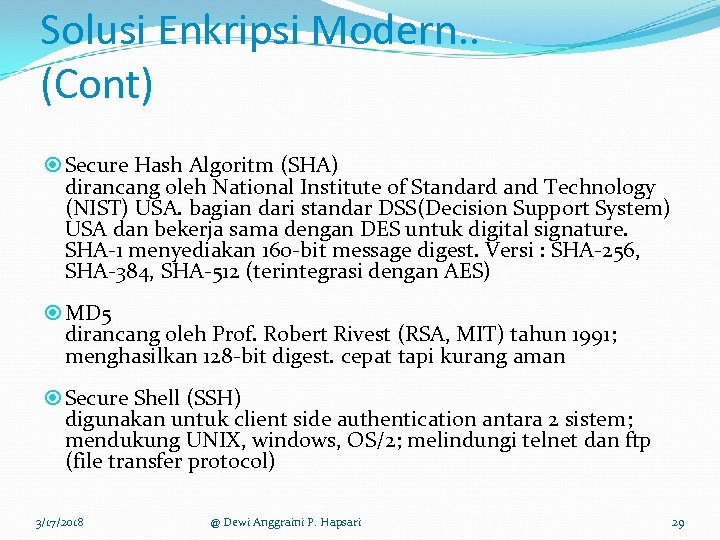 Solusi Enkripsi Modern.. (Cont)

Secure Hash Algoritm (SHA)
dirancang oleh National Institute of Standard and Technology (NIST) USA. bagian dari standar DSS(Decision Support System) USA dan bekerja sama dengan DES untuk digital signature. SHA-1 menyediakan 160-bit message digest. Versi : SHA-256, SHA-384, SHA-512 (terintegrasi dengan AES)

MD5
dirancang oleh Prof. Robert Rivest (RSA, MIT) tahun 1991; menghasilkan 128-bit digest. cepat tapi kurang aman

Secure Shell (SSH)
digunakan untuk client side authentication antara 2 sistem; mendukung UNIX, windows, OS/2; melindungi telnet dan ftp (file transfer protocol)

3/17/2018 @ Dewi Anggraini P. Hapsari 29